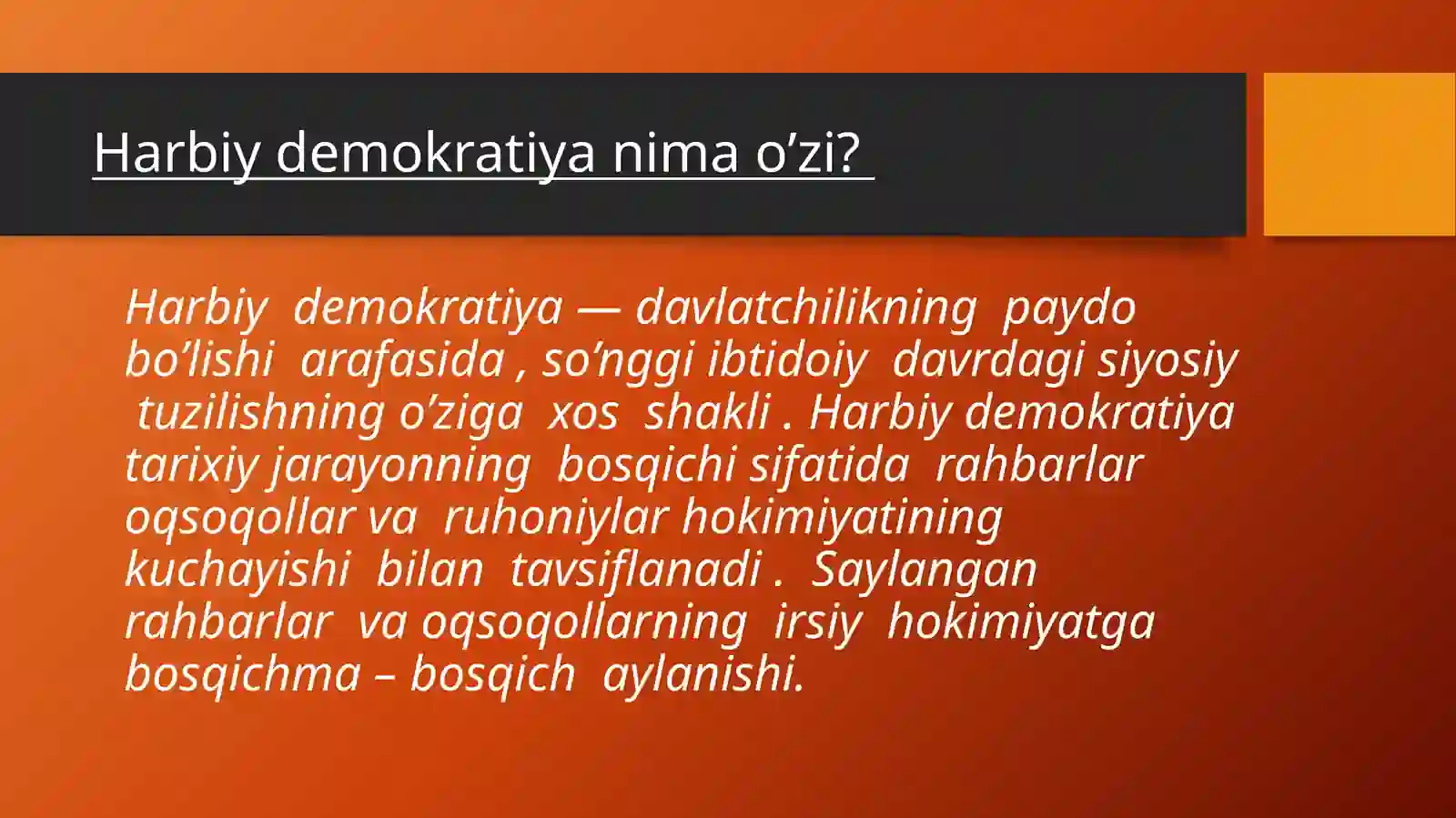 Harbiy demokratiya nima o’zi?

Harbiy demokratiya — davlatchilikning paydo bo’lishi arafasida , so’nggi ibtidoiy davrdagi siyosiy tuzilishning o’ziga xos shakli . Harbiy demokratiya tarixiy jarayonning bosqichi sifatida rahbarlar oqsoqollar va ruhoniylar hokimiyatining kuchayishi bilan tavsiflanadi . Saylangan rahbarlar va oqsoqollarning irsiy hokimiyatga bosqichma – bosqich aylanishi.